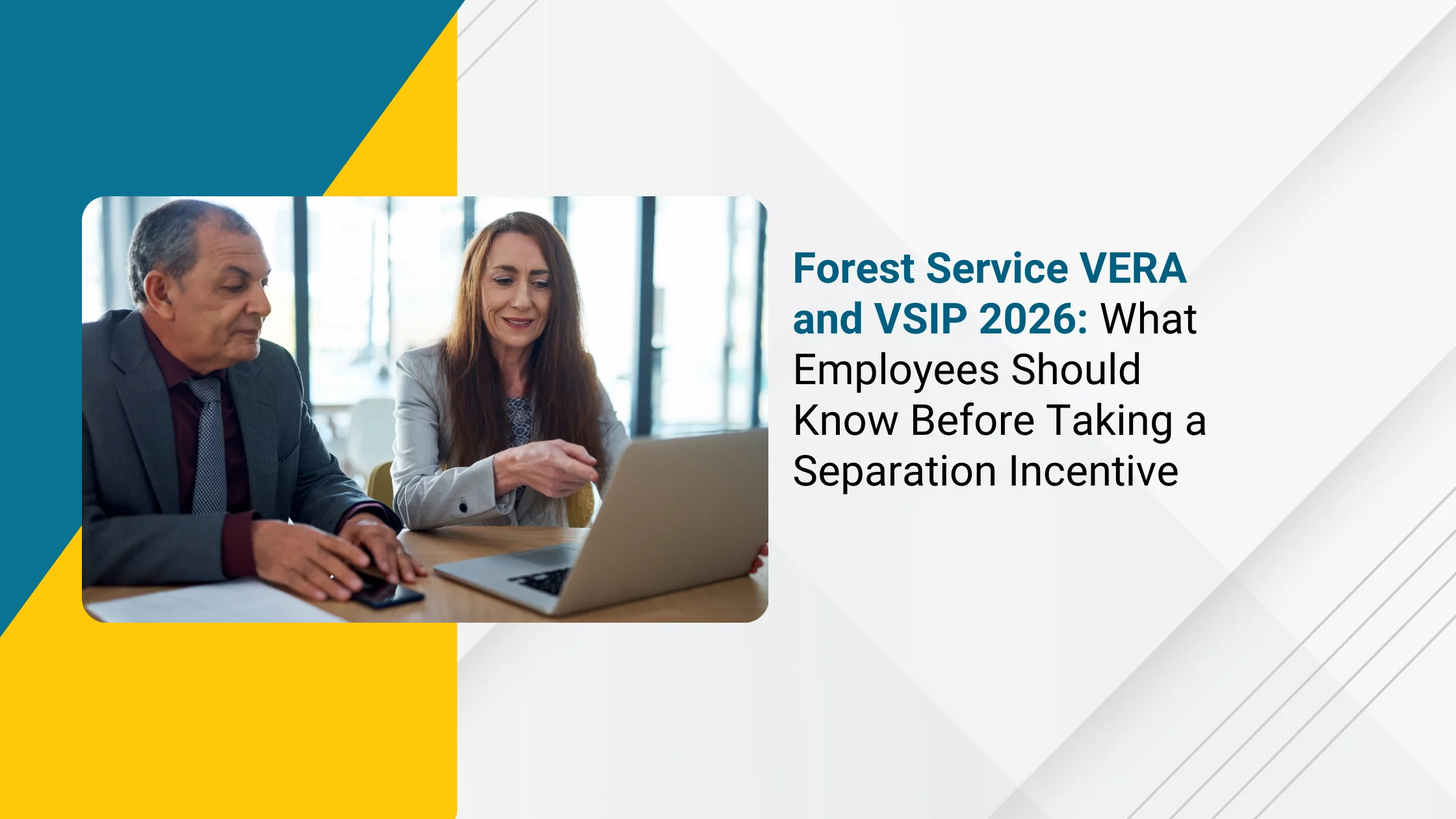 Forest Service VERA and VSIP 2026: What Employees Should Know Before Taking a Separation Incentive